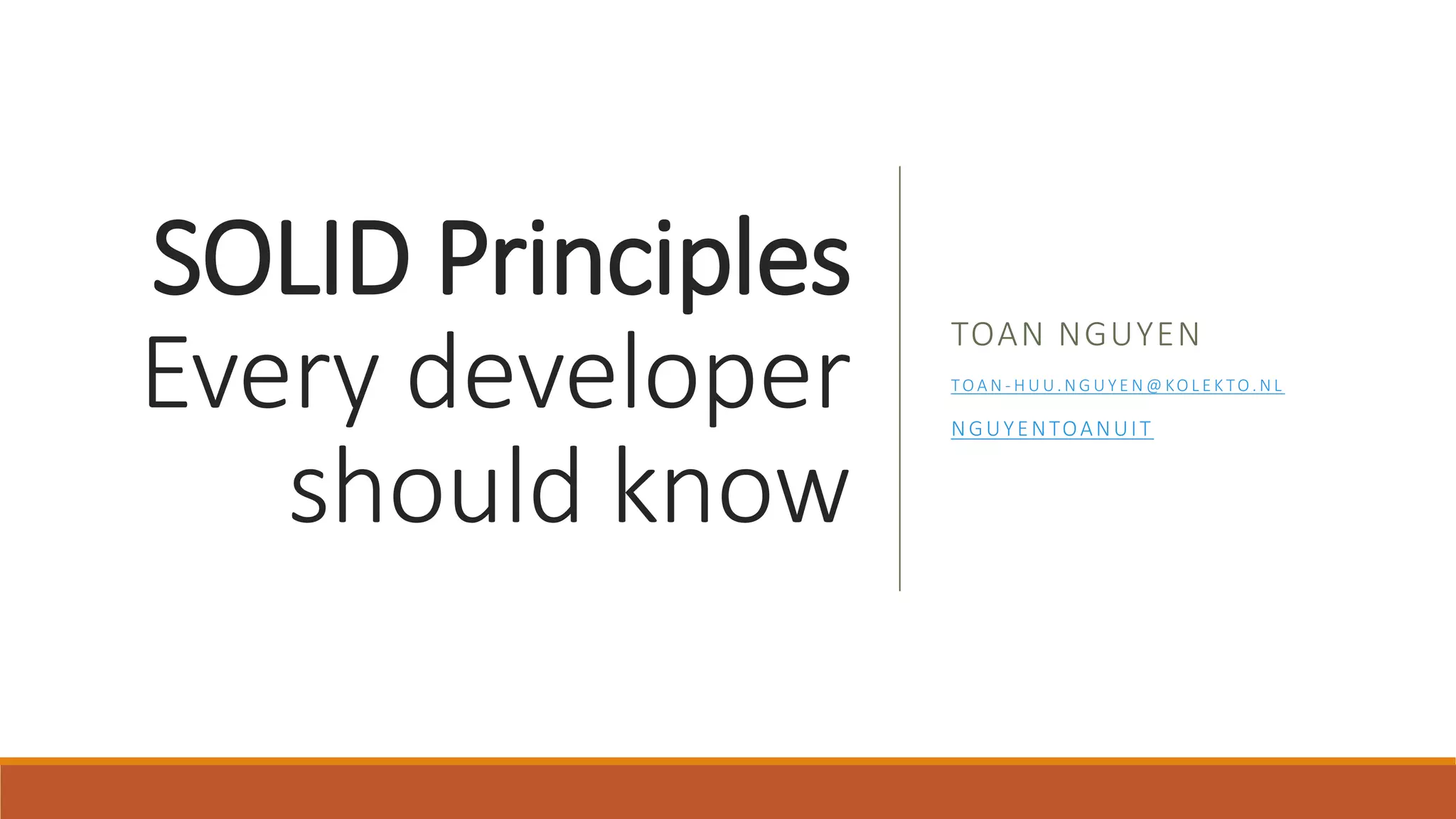 SOLID Principles
Every developer should know

TOAN NGUYEN

TOAN-HUU.NGUYEN@KOLEKTO.NL

NGUYENTOANUIT